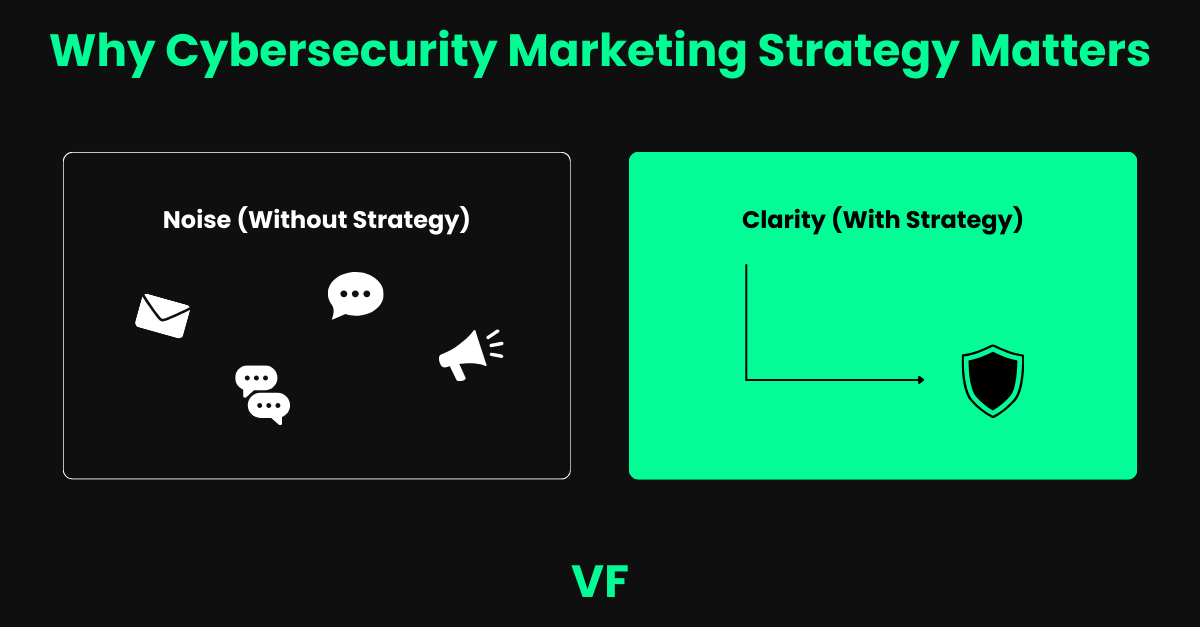 Why Cybersecurity Marketing Strategy Matters

Noise (Without Strategy)

Clarity (With Strategy)

VF